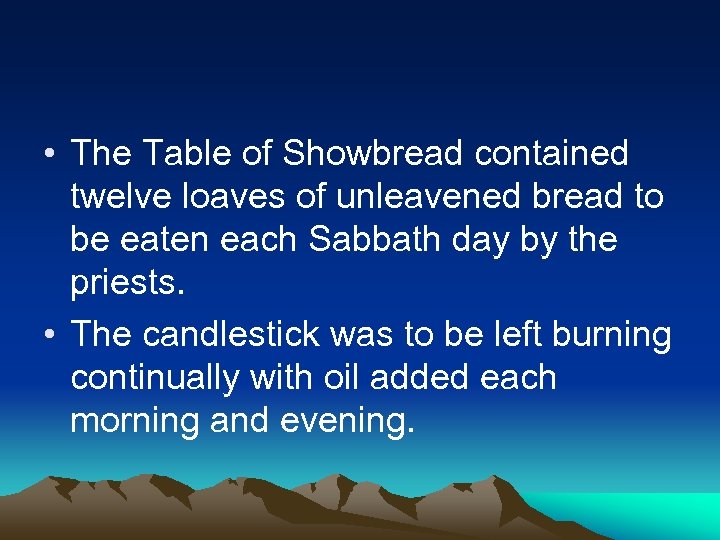 • The Table of Showbread contained twelve loaves of unleavened bread to be eaten each Sabbath day by the priests.

• The candlestick was to be left burning continually with oil added each morning and evening.